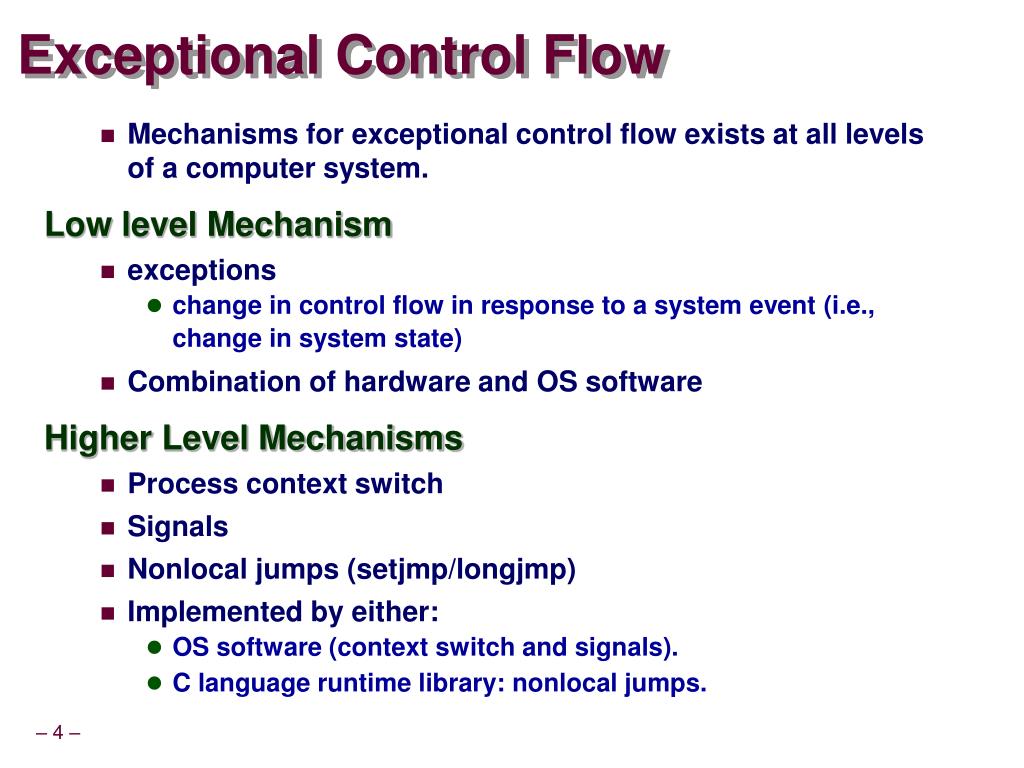 Exceptional Control Flow

- Mechanisms for exceptional control flow exists at all levels of a computer system.

Low level Mechanism

- exceptions
  - change in control flow in response to a system event (i.e., change in system state)
- Combination of hardware and OS software

Higher Level Mechanisms

- Process context switch
- Signals
- Nonlocal jumps (setjmp/longjmp)
- Implemented by either:
  - OS software (context switch and signals).
  - C language runtime library: nonlocal jumps.

– 4 –